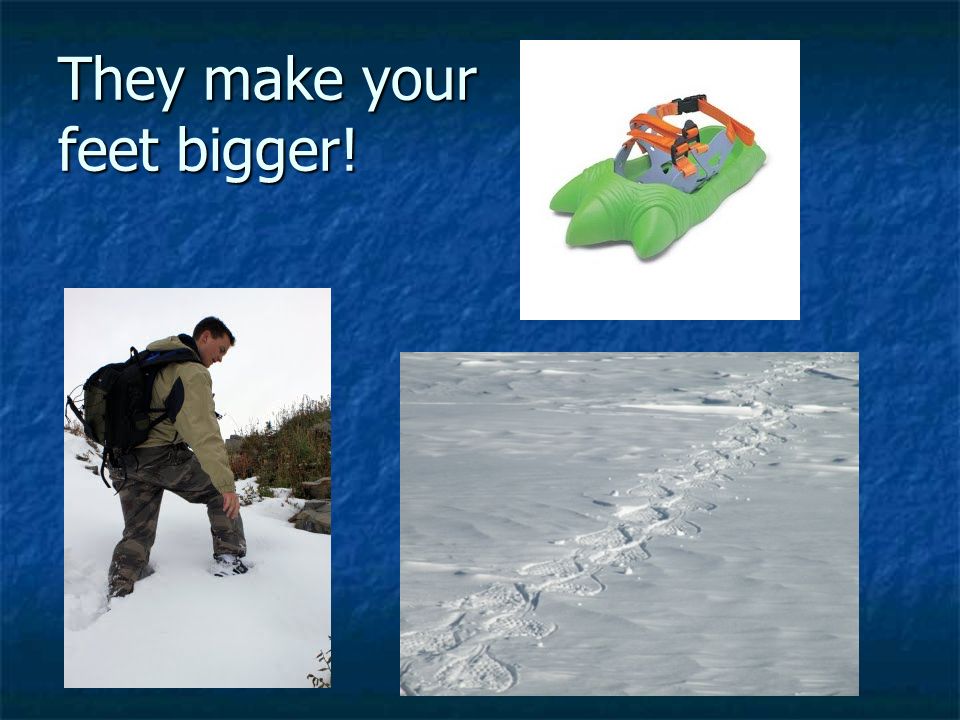 They make your feet bigger!